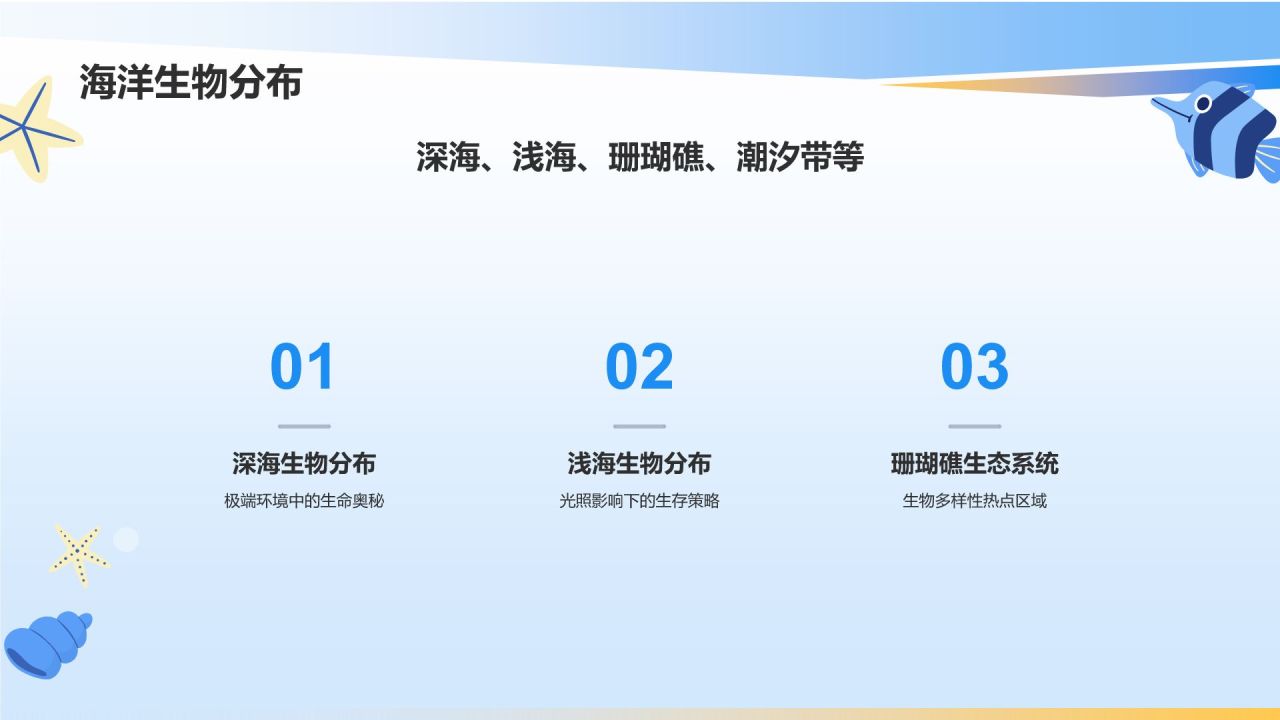 海洋生物分布

深海、浅海、珊瑚礁、潮汐带等

01
深海生物分布
极端环境中的生命奥秘

02
浅海生物分布
光照影响下的生存策略

03
珊瑚礁生态系统
生物多样性热点区域